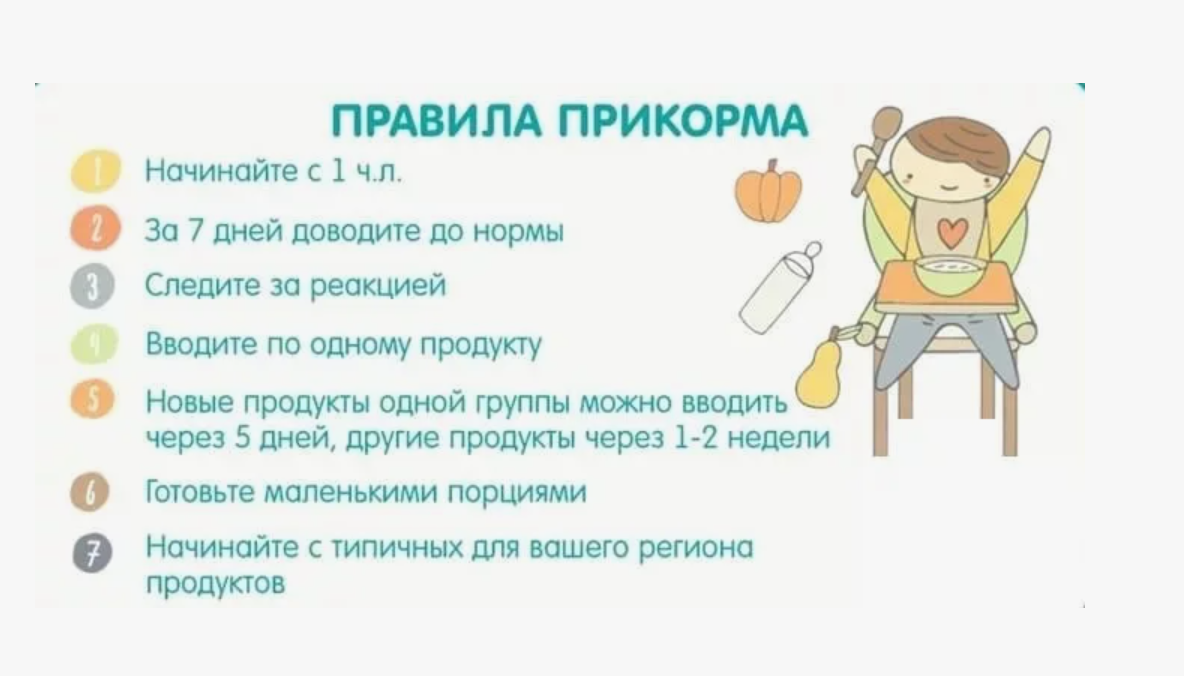 ПРАВИЛА ПРИКОРМА

1 Начинайте с 1 ч.л.

2 За 7 дней доводите до нормы

3 Следите за реакцией

4 Вводите по одному продукту

5 Новые продукты одной группы можно вводить через 5 дней, другие продукты через 1-2 недели

6 Готовьте маленькими порциями

7 Начинайте с типичных для вашего региона продуктов